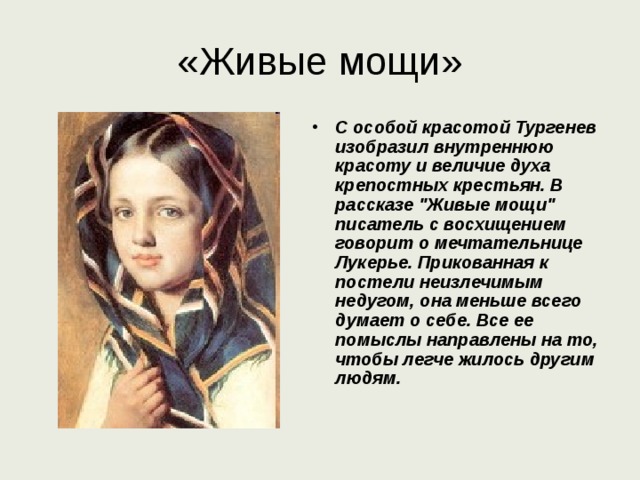 «Живые мощи»

• С особой красотой Тургенев изобразил внутреннюю красоту и величие духа крепостных крестьян. В рассказе "Живые мощи" писатель с восхищением говорит о мечтательнице Лукерье. Прикованная к постели неизлечимым недугом, она меньше всего думает о себе. Все ее помыслы направлены на то, чтобы легче жилось другим людям.